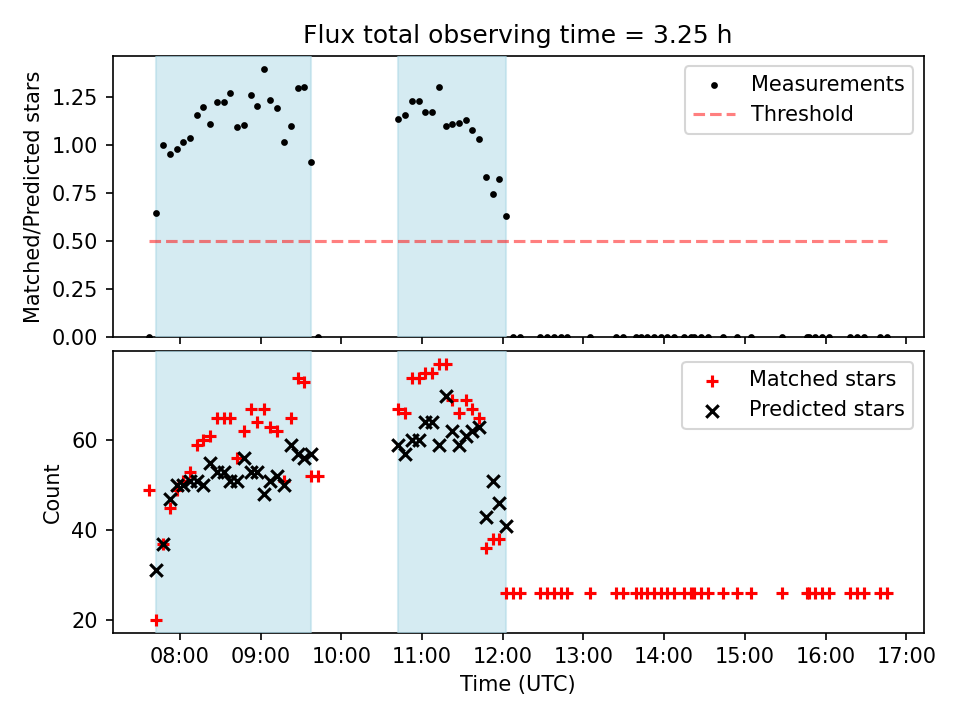 Flux total observing time = 3.25 h

Matched/Predicted stars

1.25
1.00
0.75
0.50
0.25
0.00

Measurements
Threshold

Count

60
40
20

Matched stars
Predicted stars

08:00 09:00 10:00 11:00 12:00 13:00 14:00 15:00 16:00 17:00

Time (UTC)